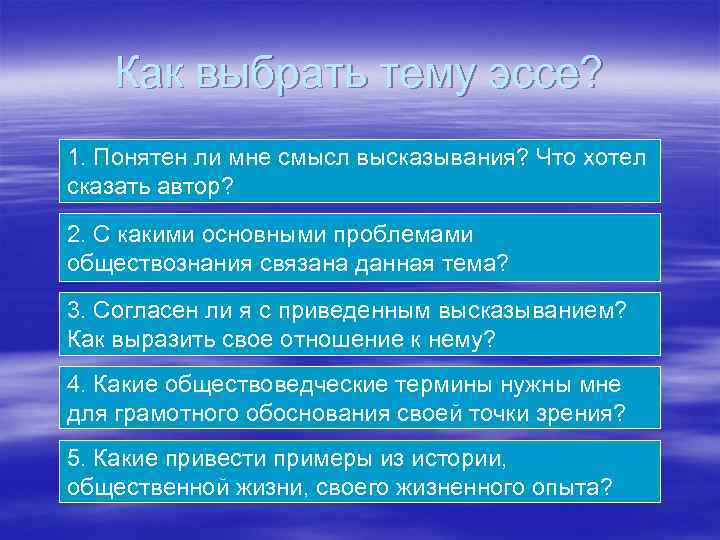 Как выбрать тему эссе?

1. Понятен ли мне смысл высказывания? Что хотел сказать автор?

2. С какими основными проблемами обществознания связана данная тема?

3. Согласен ли я с приведенным высказыванием? Как выразить свое отношение к нему?

4. Какие обществоведческие термины нужны мне для грамотного обоснования своей точки зрения?

5. Какие привести примеры из истории, общественной жизни, своего жизненного опыта?